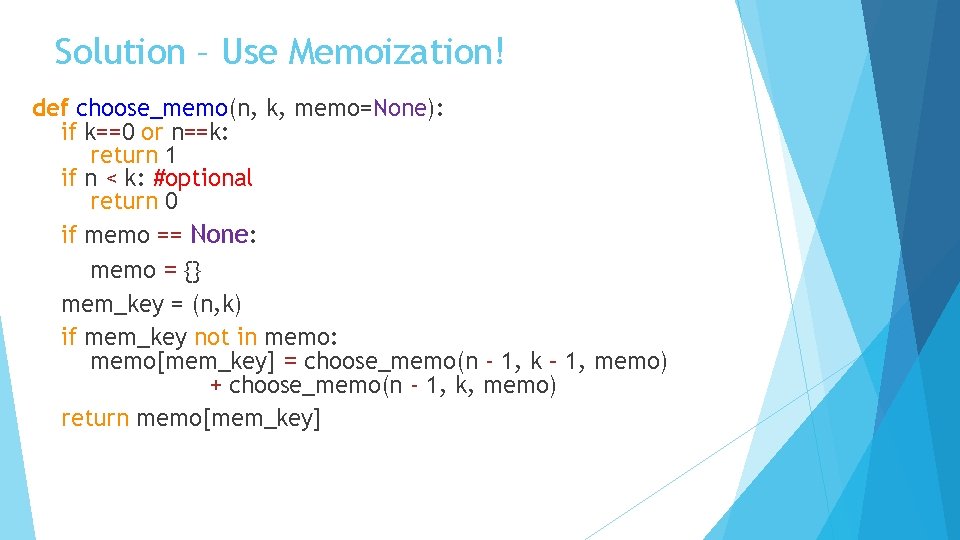 Solution – Use Memoization!

def choose_memo(n, k, memo=None):
    if k==0 or n==k:
        return 1
    if n < k: #optional
        return 0
    if memo == None:
        memo = {}
    mem_key = (n,k)
    if mem_key not in memo:
        memo[mem_key] = choose_memo(n - 1, k – 1, memo)
                + choose_memo(n - 1, k, memo)
    return memo[mem_key]